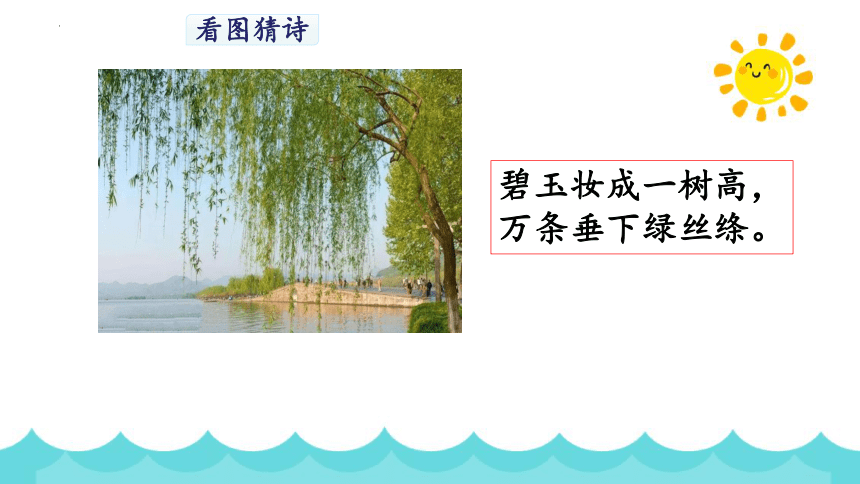 看图猜诗

碧玉妆成一树高，
万条垂下绿丝绦。